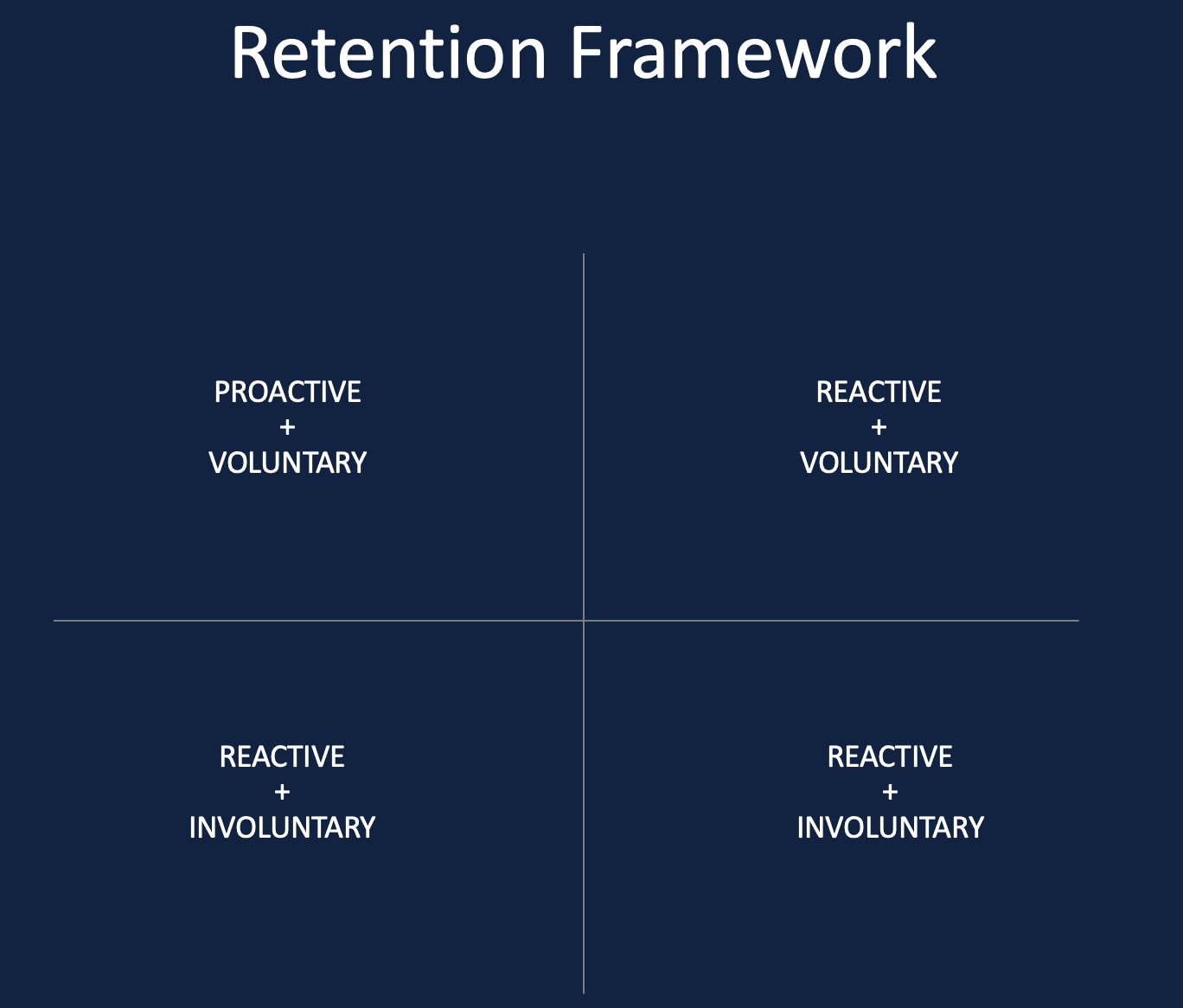 Retention Framework

PROACTIVE
+
VOLUNTARY

REACTIVE
+
VOLUNTARY

REACTIVE
+
INVOLUNTARY

REACTIVE
+
INVOLUNTARY